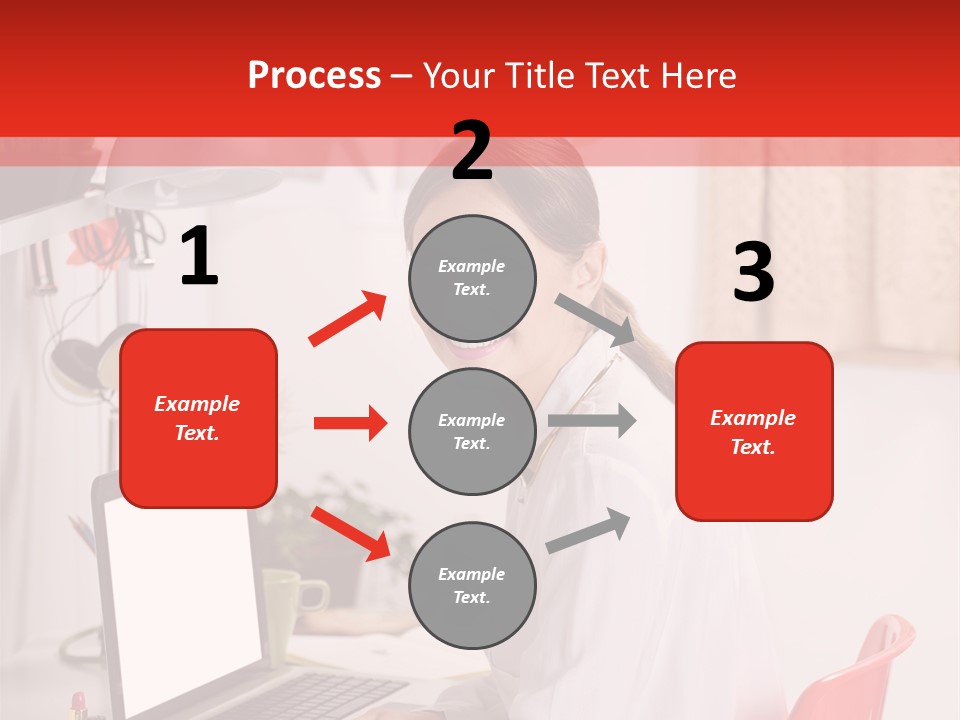 Process – Your Title Text Here

1

Example Text.

2

Example Text.

Example Text.

Example Text.

3

Example Text.